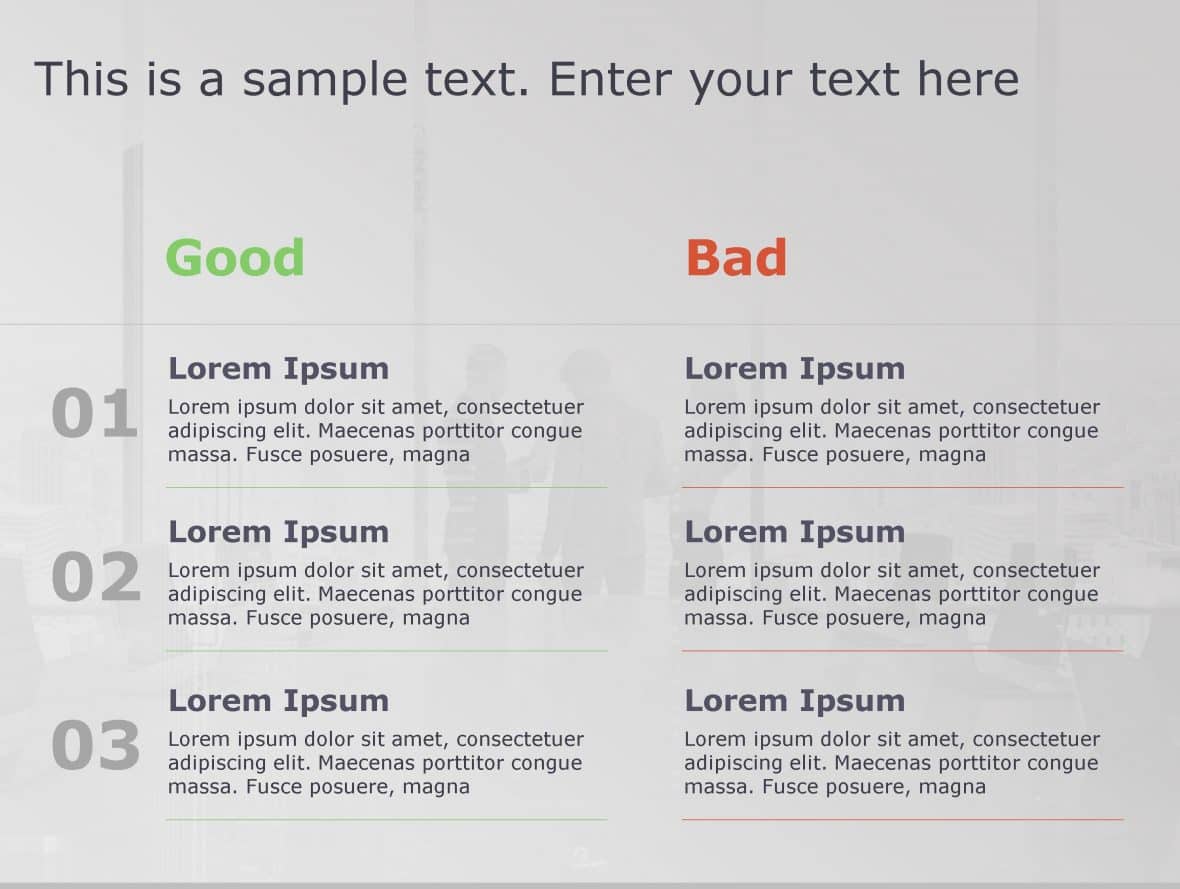 This is a sample text. Enter your text here

Good

01
Lorem Ipsum
Lorem ipsum dolor sit amet, consectetuer adipiscing elit. Maecenas porttitor congue massa. Fusce posuere, magna

02
Lorem Ipsum
Lorem ipsum dolor sit amet, consectetuer adipiscing elit. Maecenas porttitor congue massa. Fusce posuere, magna

03
Lorem Ipsum
Lorem ipsum dolor sit amet, consectetuer adipiscing elit. Maecenas porttitor congue massa. Fusce posuere, magna

Bad

Lorem Ipsum
Lorem ipsum dolor sit amet, consectetuer adipiscing elit. Maecenas porttitor congue massa. Fusce posuere, magna

Lorem Ipsum
Lorem ipsum dolor sit amet, consectetuer adipiscing elit. Maecenas porttitor congue massa. Fusce posuere, magna

Lorem Ipsum
Lorem ipsum dolor sit amet, consectetuer adipiscing elit. Maecenas porttitor congue massa. Fusce posuere, magna